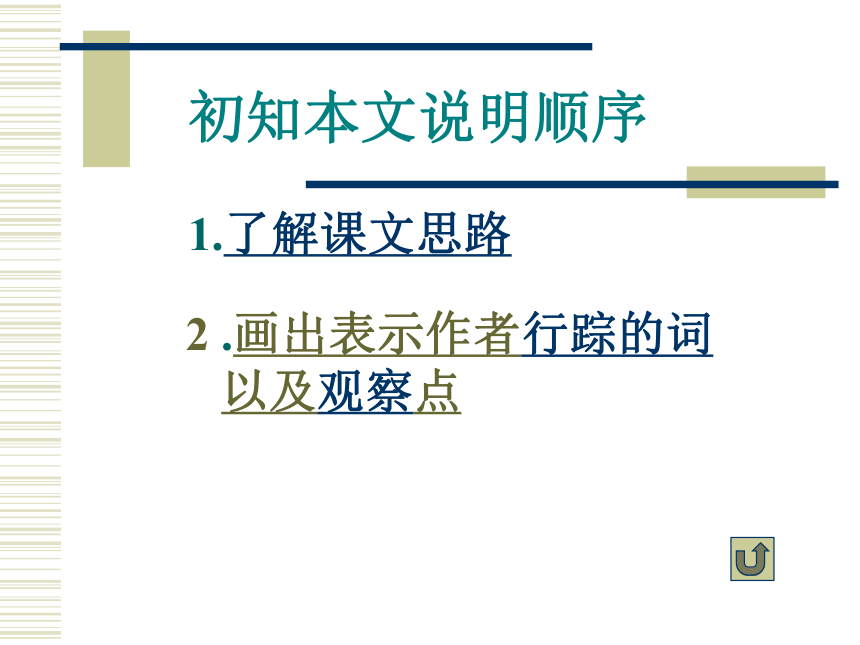 初知本文说明顺序

1.了解课文思路

2 .画出表示作者行踪的词以及观察点